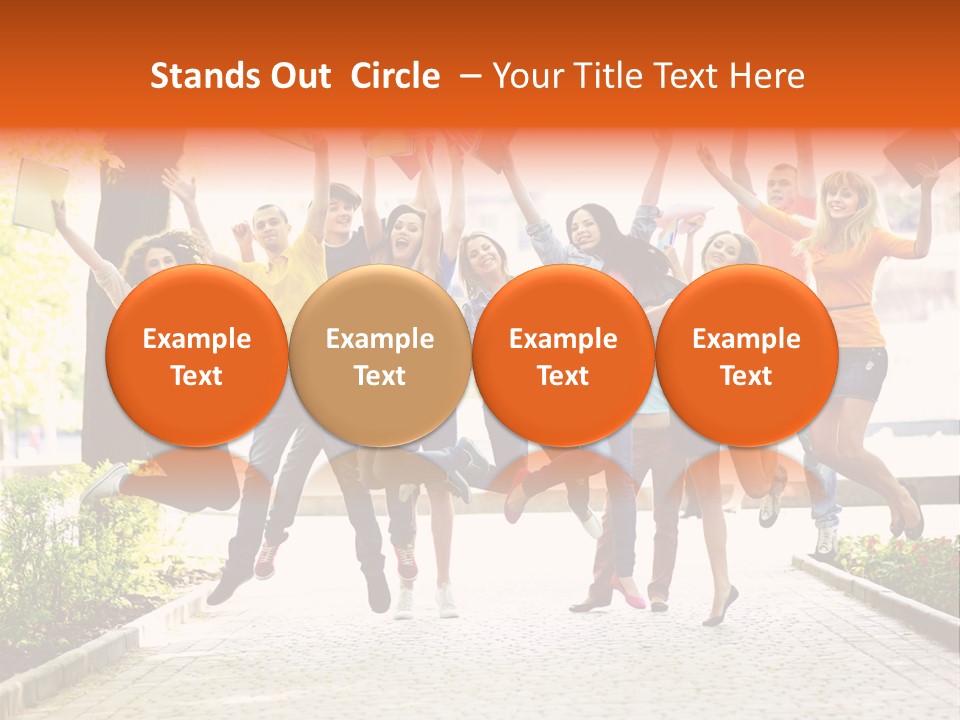 Stands Out Circle – Your Title Text Here

Example Text

Example Text

Example Text

Example Text